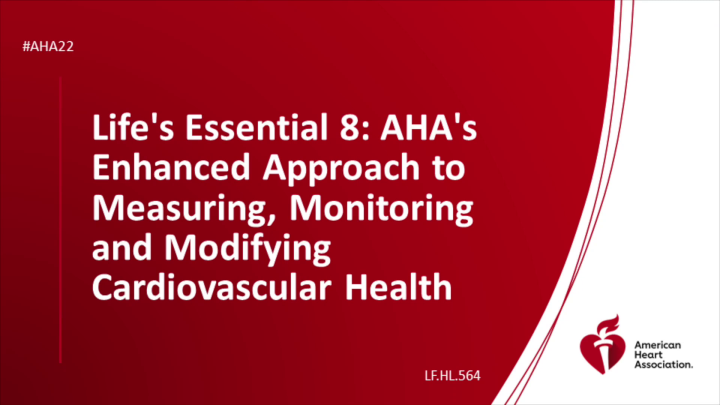 #AHA22

Life's Essential 8: AHA's Enhanced Approach to Measuring, Monitoring and Modifying Cardiovascular Health

LF.HL.564

American Heart Association.